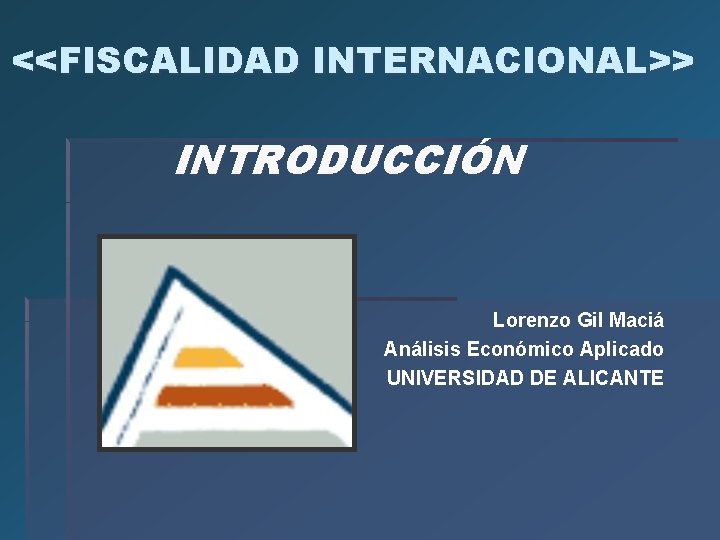 <<FISCALIDAD INTERNACIONAL>>

INTRODUCCIÓN

Lorenzo Gil Maciá
Análisis Económico Aplicado
UNIVERSIDAD DE ALICANTE